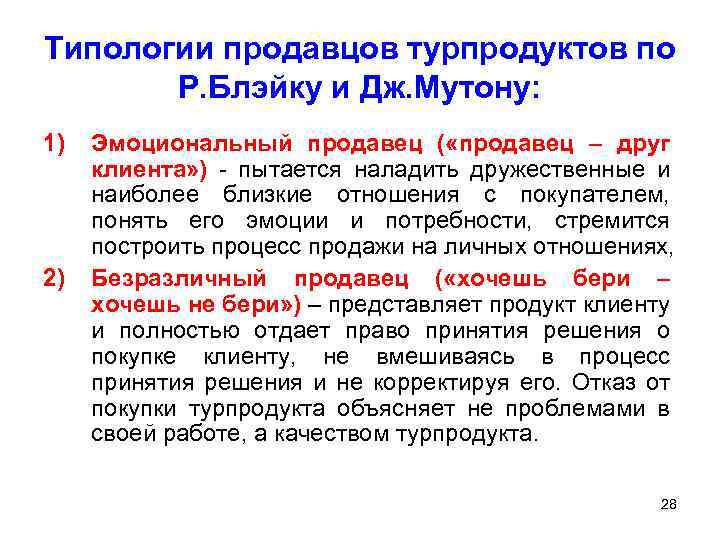 Типологии продавцов турпродуктов по Р.Блэйку и Дж.Мутону:

1) Эмоциональный продавец («продавец – друг клиента») - пытается наладить дружественные и наиболее близкие отношения с покупателем, понять его эмоции и потребности, стремится построить процесс продажи на личных отношениях,

2) Безразличный продавец («хочешь бери – хочешь не бери») – представляет продукт клиенту и полностью отдает право принятия решения о покупке клиенту, не вмешиваясь в процесс принятия решения и не корректируя его. Отказ от покупки турпродукта объясняет не проблемами в своей работе, а качеством турпродукта.

28